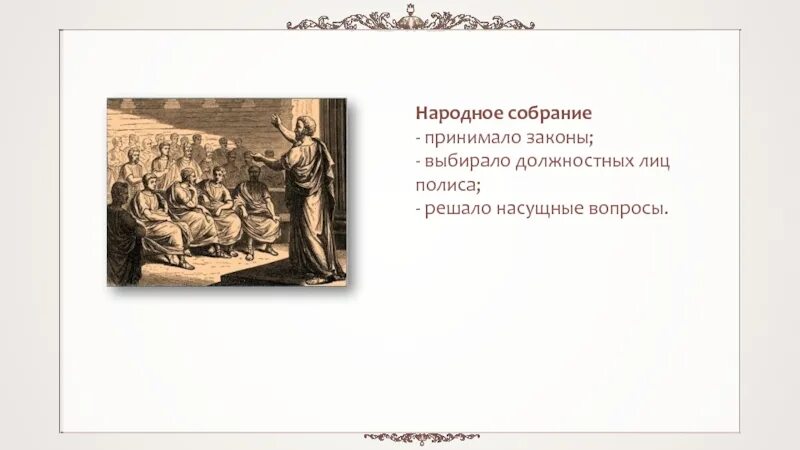 Народное собрание
- принимало законы;
- выбирало должностных лиц полиса;
- решало насущные вопросы.